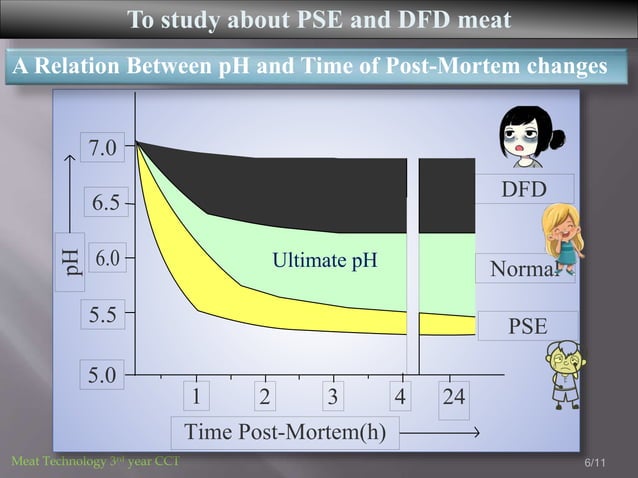 To study about PSE and DFD meat

A Relation Between pH and Time of Post-Mortem changes

7.0
6.5
6.0
5.5
5.0
pH

Ultimate pH

DFD
Normal
PSE

1
2
3
4
24

Time Post-Mortem(h)

Meat Technology 3rd year CCT

6/11